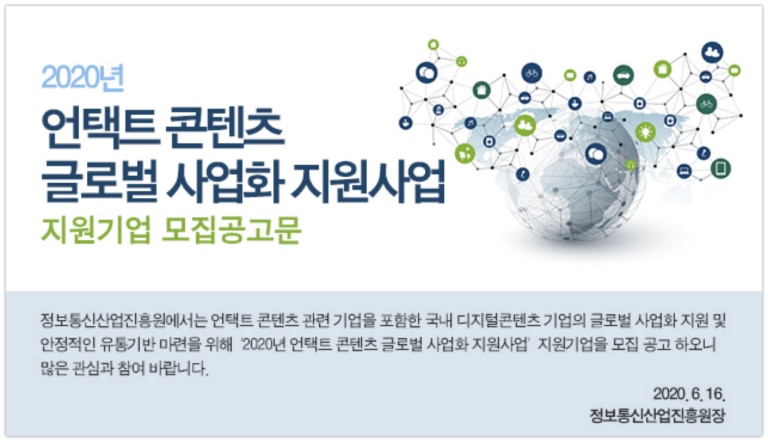 2020년
언택트 콘텐츠
글로벌 사업화 지원사업
지원기업 모집공고문

정보통신산업진흥원에서는 언택트 콘텐츠 관련 기업을 포함한 국내 디지털콘텐츠 기업의 글로벌 사업화 지원 및 안정적인 유통기반 마련을 위해 '2020년 언택트 콘텐츠 글로벌 사업화 지원사업' 지원기업을 모집 공고 하오니 많은 관심과 참여 바랍니다.

2020. 6. 16.
정보통신산업진흥원장